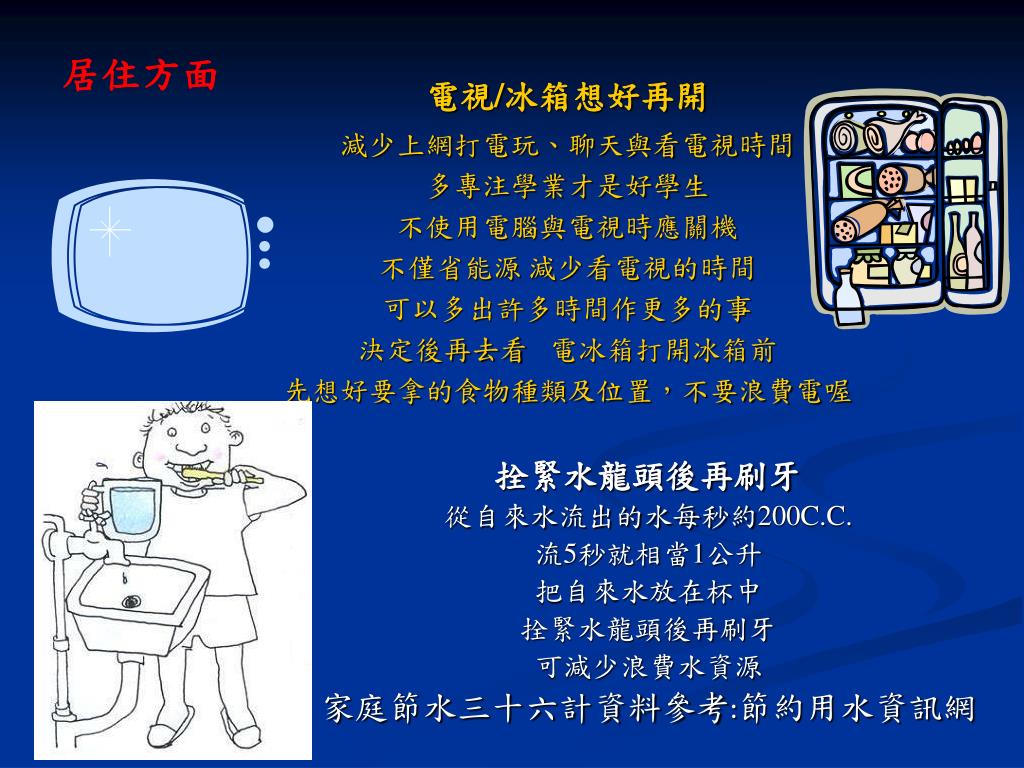 居住方面

電視/冰箱想好再開

減少上網打電玩、聊天與看電視時間
多專注學業才是好學生
不使用電腦與電視時應關機
不僅省能源 減少看電視的時間
可以多出許多時間作更多的事
決定後再去看 電冰箱打開冰箱前
先想好要拿的食物種類及位置，不要浪費電喔

拴緊水龍頭後再刷牙

從自來水流出的水每秒約200C.C.
流5秒就相當1公升
把自來水放在杯中
拴緊水龍頭後再刷牙
可減少浪費水資源
家庭節水三十六計資料參考:節約用水資訊網